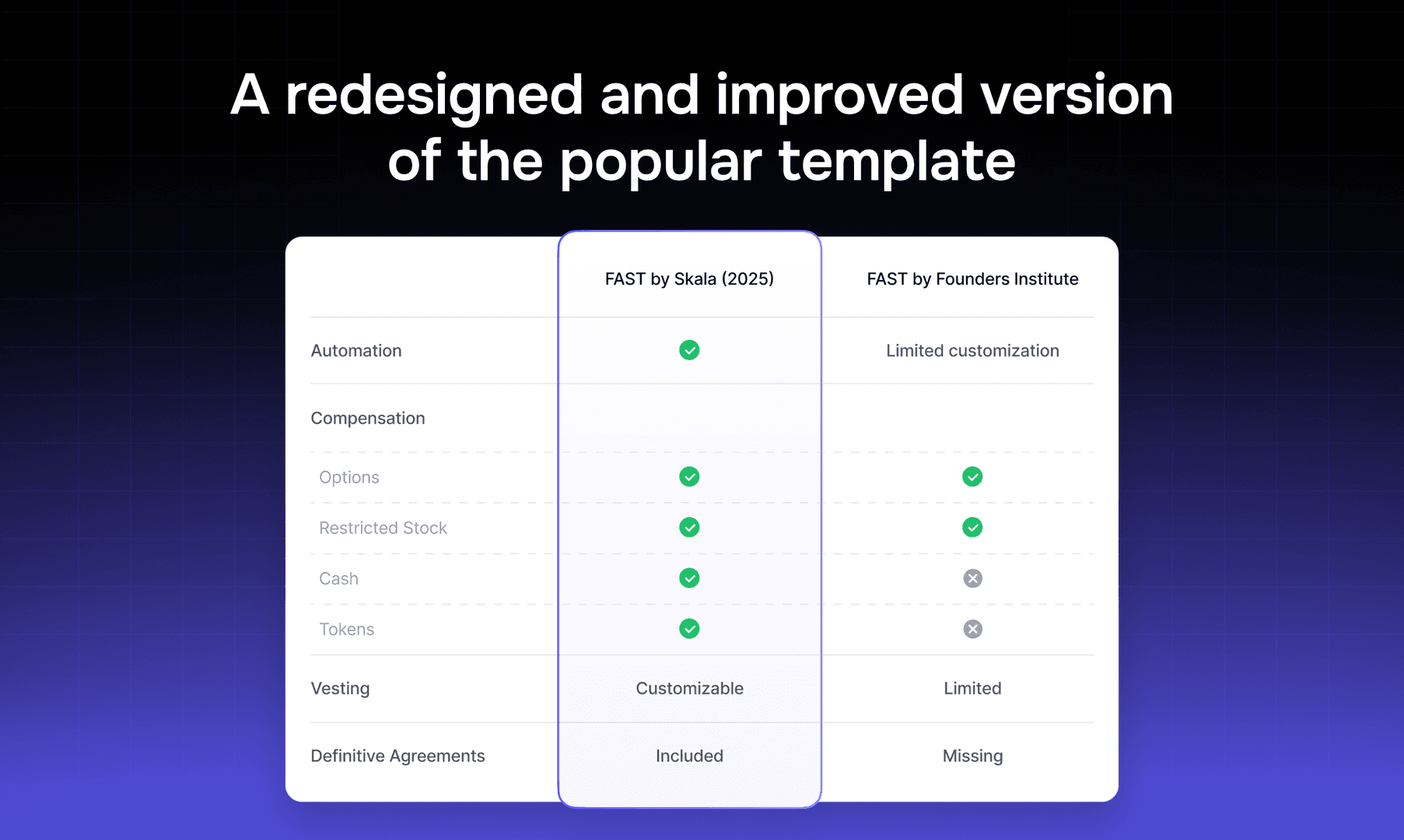 A redesigned and improved version of the popular template

| | FAST by Skala (2025) | FAST by Founders Institute |
|---|---|---|
| Automation | ✓ | Limited customization |
| Compensation | | |
| Options | ✓ | ✓ |
| Restricted Stock | ✓ | ✓ |
| Cash | ✓ | ✗ |
| Tokens | ✓ | ✗ |
| Vesting | Customizable | Limited |
| Definitive Agreements | Included | Missing |